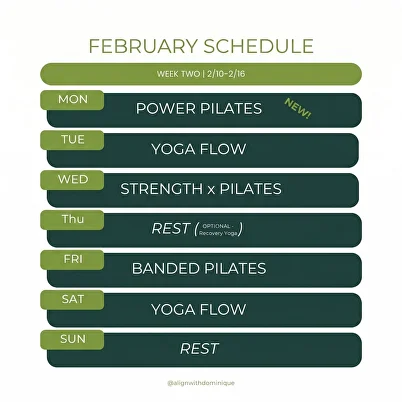 FEBRUARY SCHEDULE

WEEK TWO | 2/10-2/16

MON
POWER PILATES
NEW!

TUE
YOGA FLOW

WED
STRENGTH x PILATES

Thu
REST ( OPTIONAL - Recovery Yoga )

FRI
BANDED PILATES

SAT
YOGA FLOW

SUN
REST

@alignwithdominique